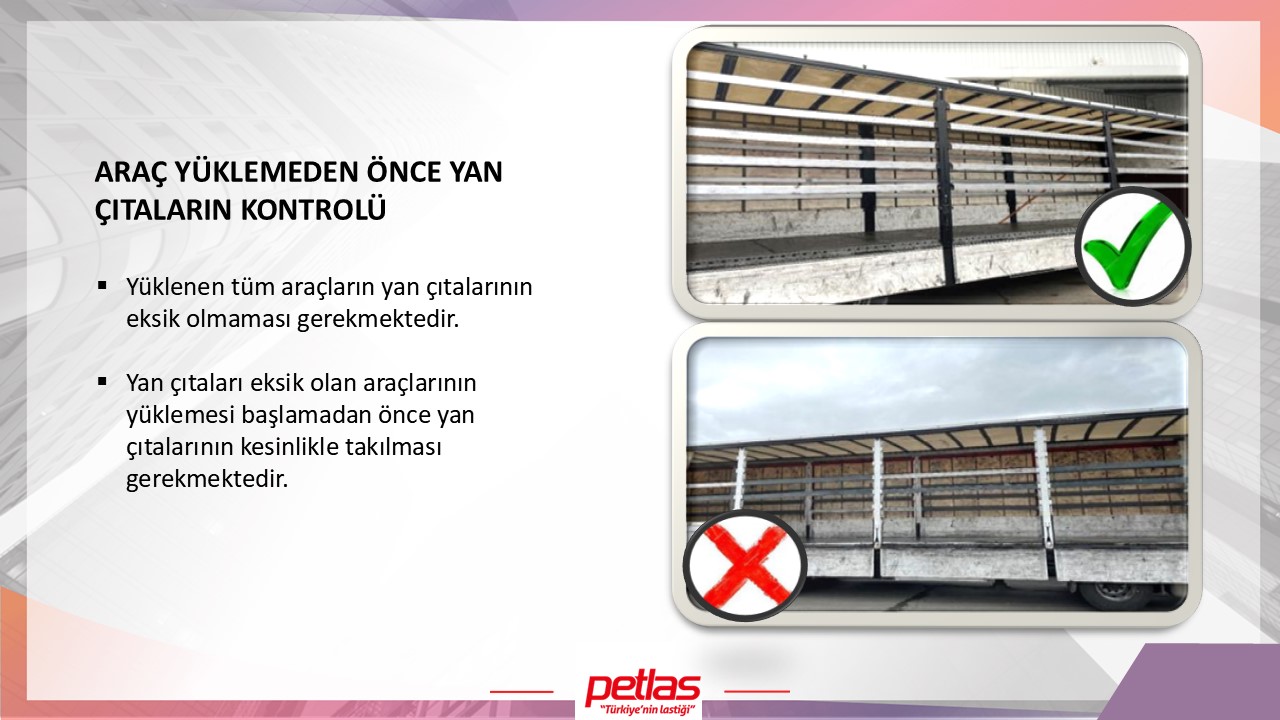 ARAÇ YÜKLEMEDEN ÖNCE YAN ÇITALARIN KONTROLÜ

▪ Yüklenen tüm araçların yan çıtalarının eksik olmaması gerekmektedir.

▪ Yan çıtaları eksik olan araçlarının yüklemesi başlamadan önce yan çıtalarının kesinlikle takılması gerekmektedir.

petlas
"Türkiye'nin lastiği"